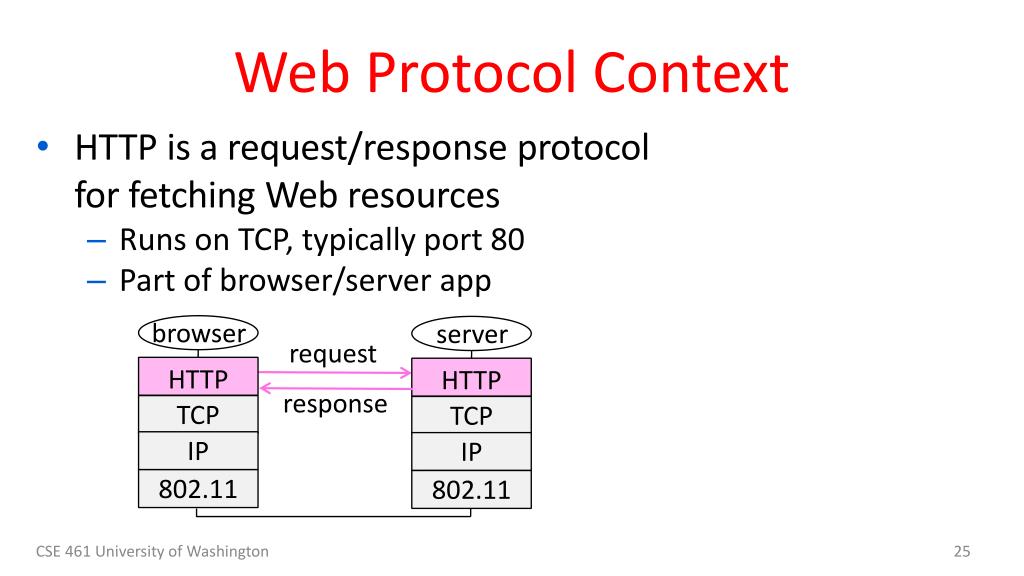 Web Protocol Context

• HTTP is a request/response protocol for fetching Web resources
– Runs on TCP, typically port 80
– Part of browser/server app

browser
HTTP
TCP
IP
802.11

request
response

server
HTTP
TCP
IP
802.11

CSE 461 University of Washington

25